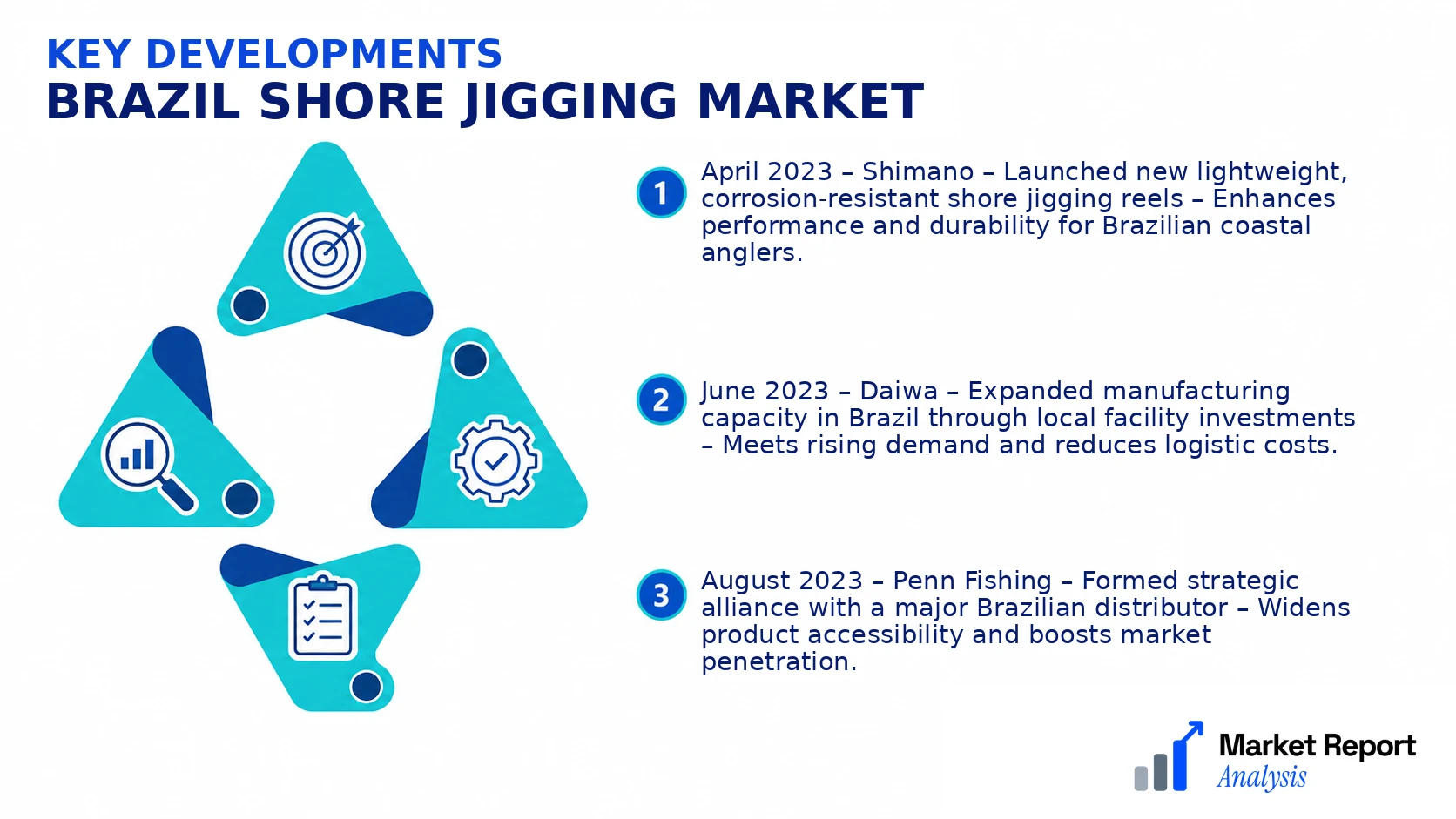 KEY DEVELOPMENTS
BRAZIL SHORE JIGGING MARKET

1 April 2023 – Shimano – Launched new lightweight, corrosion-resistant shore jigging reels – Enhances performance and durability for Brazilian coastal anglers.

2 June 2023 – Daiwa – Expanded manufacturing capacity in Brazil through local facility investments – Meets rising demand and reduces logistic costs.

3 August 2023 – Penn Fishing – Formed strategic alliance with a major Brazilian distributor – Widens product accessibility and boosts market penetration.

Market Report Analysis